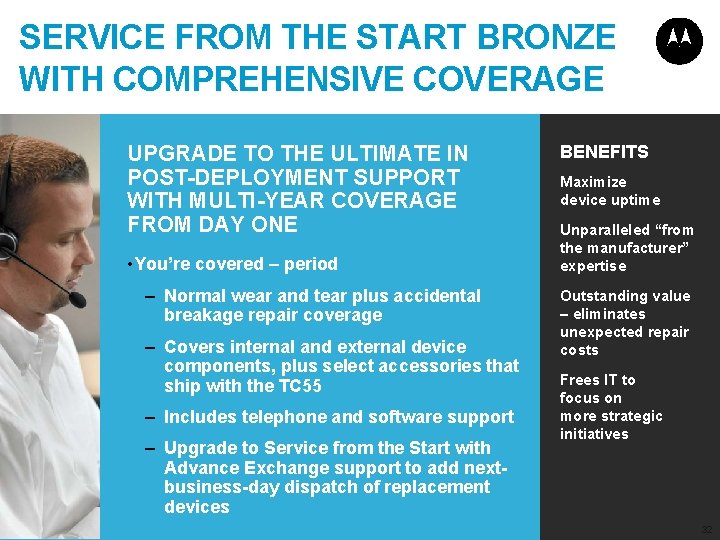 SERVICE FROM THE START BRONZE WITH COMPREHENSIVE COVERAGE

UPGRADE TO THE ULTIMATE IN POST-DEPLOYMENT SUPPORT WITH MULTI-YEAR COVERAGE FROM DAY ONE

• You're covered – period

– Normal wear and tear plus accidental breakage repair coverage

– Covers internal and external device components, plus select accessories that ship with the TC55

– Includes telephone and software support

– Upgrade to Service from the Start with Advance Exchange support to add next-business-day dispatch of replacement devices

BENEFITS

Maximize device uptime

Unparalleled "from the manufacturer" expertise

Outstanding value – eliminates unexpected repair costs

Frees IT to focus on more strategic initiatives

32